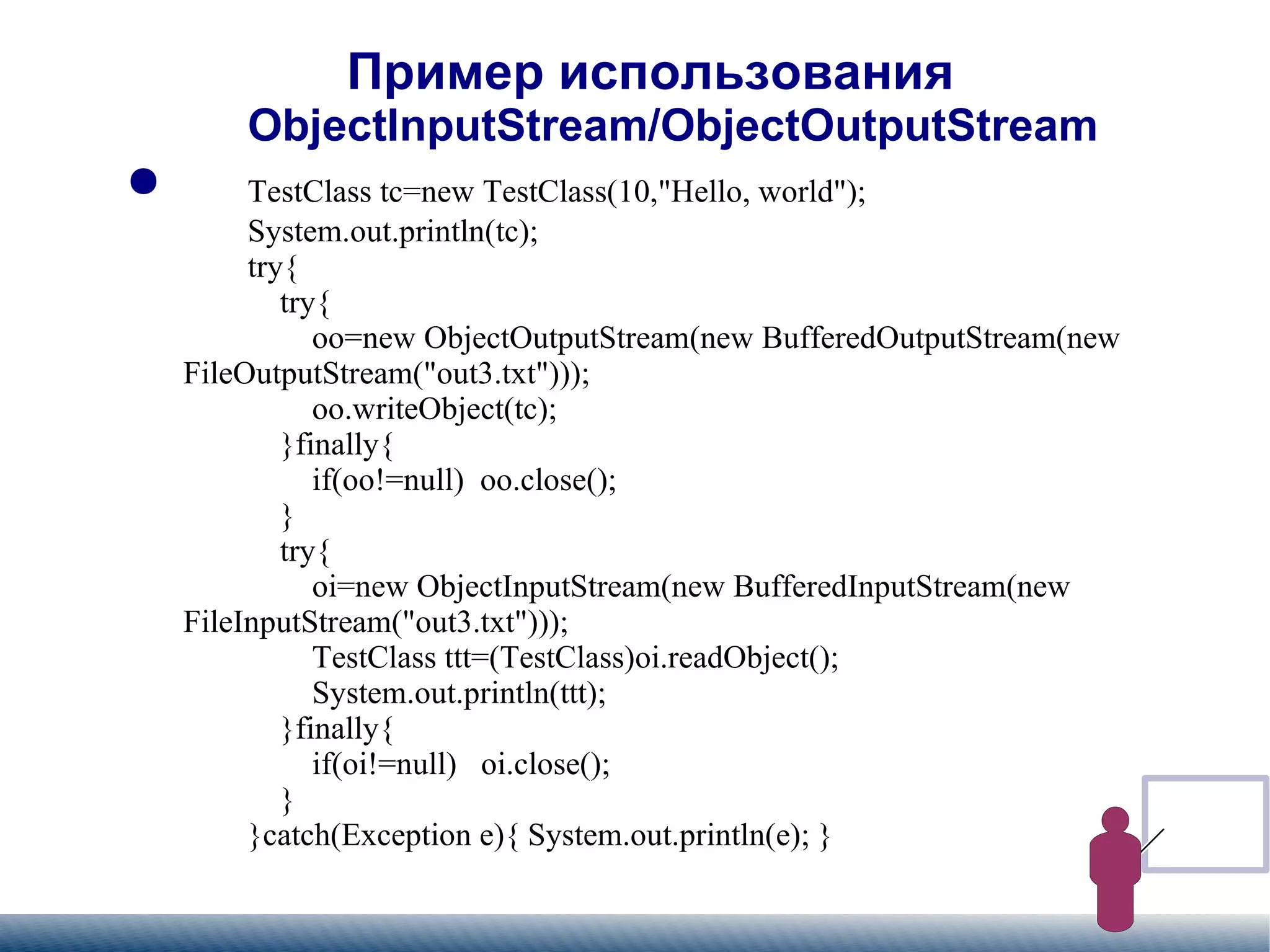 Пример использования ObjectInputStream/ObjectOutputStream

TestClass tc=new TestClass(10,"Hello, world");
System.out.println(tc);
try{
try{
oo=new ObjectOutputStream(new BufferedOutputStream(new FileOutputStream("out3.txt")));
oo.writeObject(tc);
}finally{
if(oo!=null) oo.close();
}
try{
oi=new ObjectInputStream(new BufferedInputStream(new FileInputStream("out3.txt")));
TestClass ttt=(TestClass)oi.readObject();
System.out.println(ttt);
}finally{
if(oi!=null) oi.close();
}
}catch(Exception e){ System.out.println(e); }